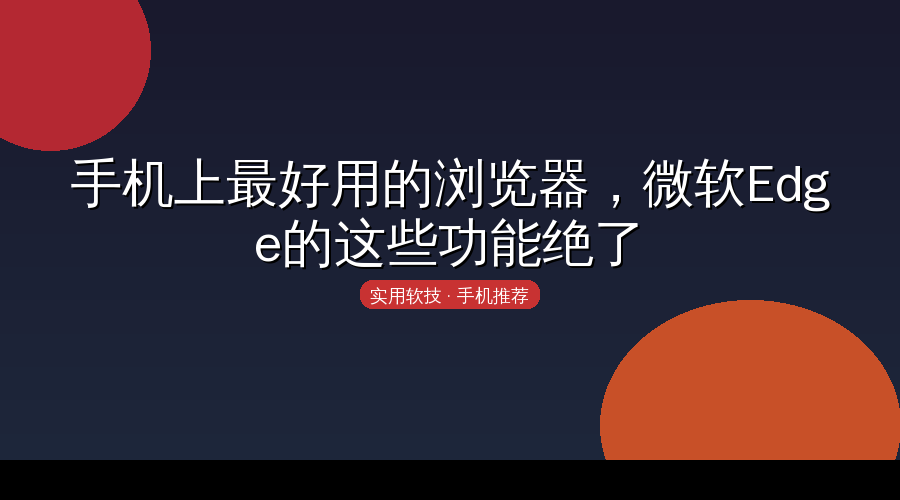 手机上最好用的浏览器，微软Edge的这些功能绝了

实用软技 · 手机推荐